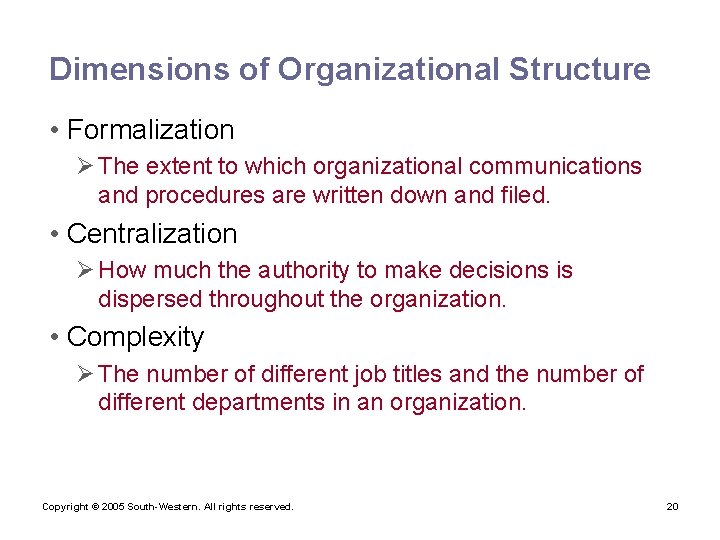 Dimensions of Organizational Structure

• Formalization

➢ The extent to which organizational communications and procedures are written down and filed.

• Centralization

➢ How much the authority to make decisions is dispersed throughout the organization.

• Complexity

➢ The number of different job titles and the number of different departments in an organization.

Copyright © 2005 South-Western. All rights reserved.

20